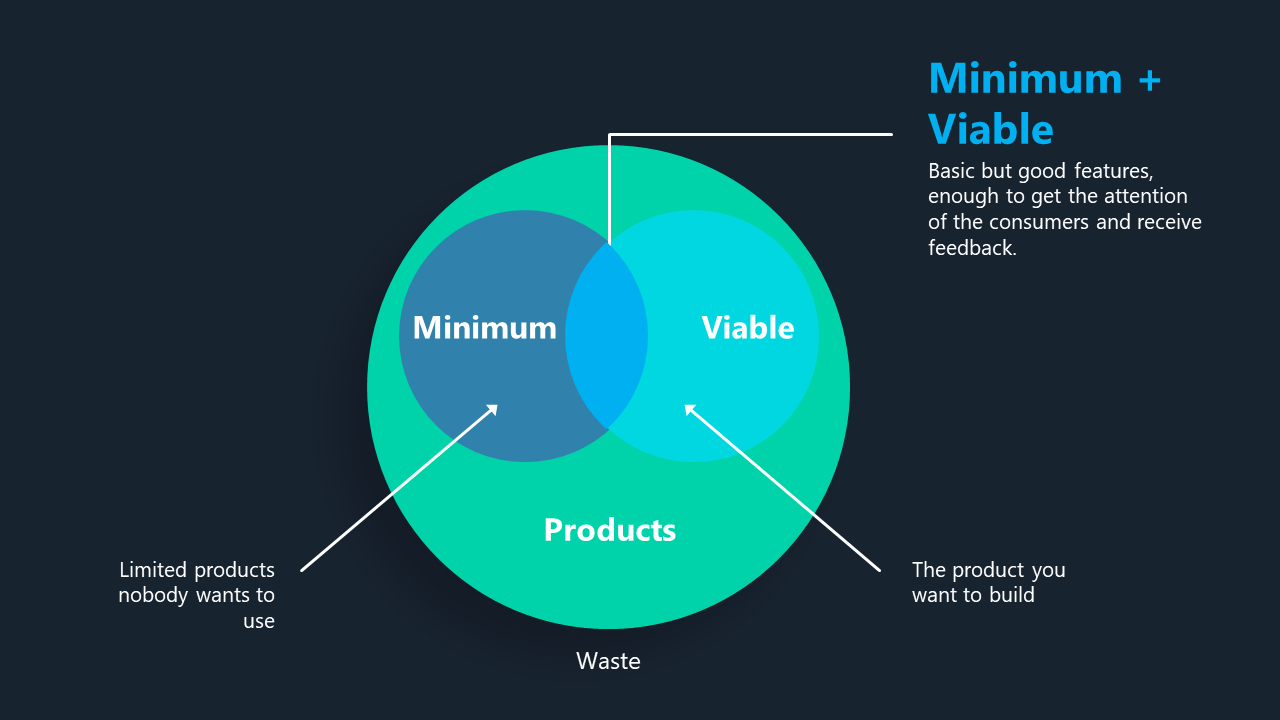 Minimum + Viable

Basic but good features, enough to get the attention of the consumers and receive feedback.

Minimum

Viable

Products

Limited products nobody wants to use

The product you want to build

Waste